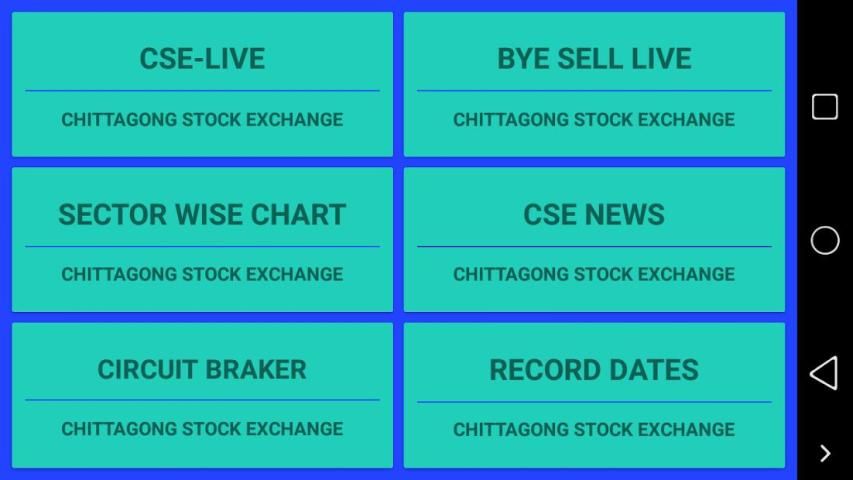 CSE-LIVE

CHITTAGONG STOCK EXCHANGE

BYE SELL LIVE

CHITTAGONG STOCK EXCHANGE

SECTOR WISE CHART

CHITTAGONG STOCK EXCHANGE

CSE NEWS

CHITTAGONG STOCK EXCHANGE

CIRCUIT BRAKER

CHITTAGONG STOCK EXCHANGE

RECORD DATES

CHITTAGONG STOCK EXCHANGE